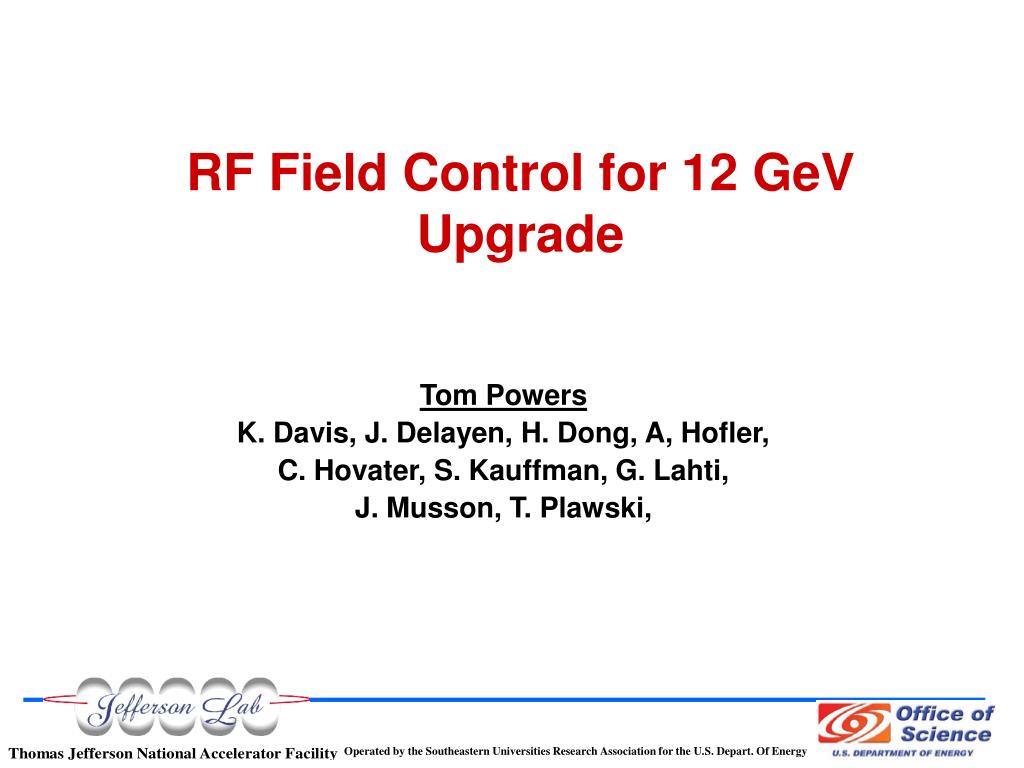 RF Field Control for 12 GeV Upgrade

Tom Powers
K. Davis, J. Delayen, H. Dong, A, Hofler,
C. Hovater, S. Kauffman, G. Lahti,
J. Musson, T. Plawski,

Jefferson Lab

Thomas Jefferson National Accelerator Facility

Operated by the Southeastern Universities Research Association for the U.S. Depart. Of Energy

Office of Science
U.S. DEPARTMENT OF ENERGY